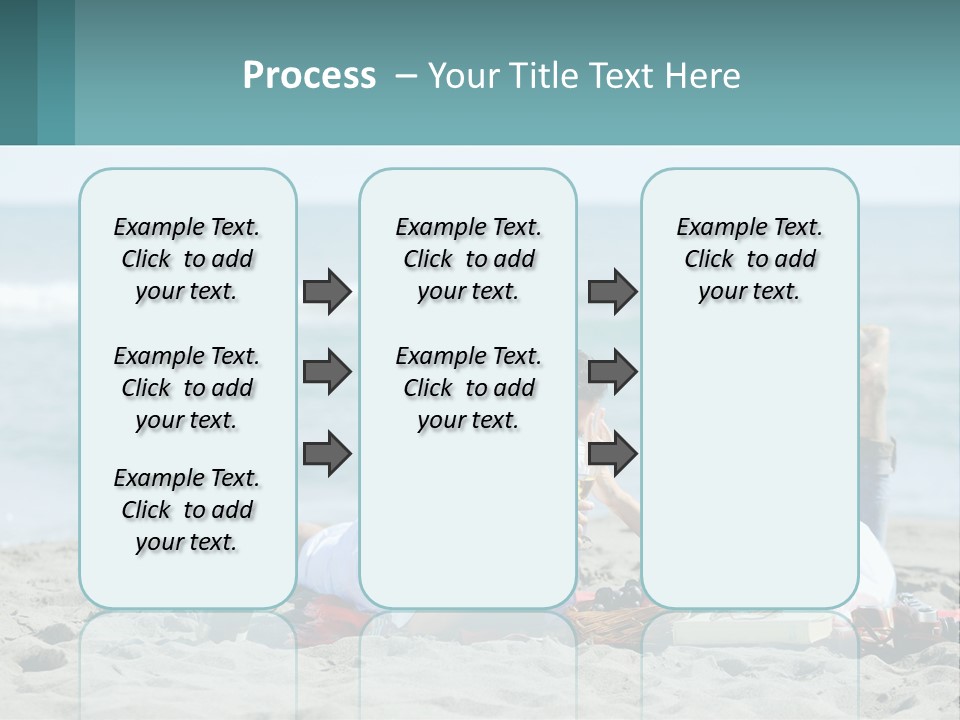 Process – Your Title Text Here

Example Text. Click to add your text.

Example Text. Click to add your text.

Example Text. Click to add your text.

Example Text. Click to add your text.

Example Text. Click to add your text.

Example Text. Click to add your text.